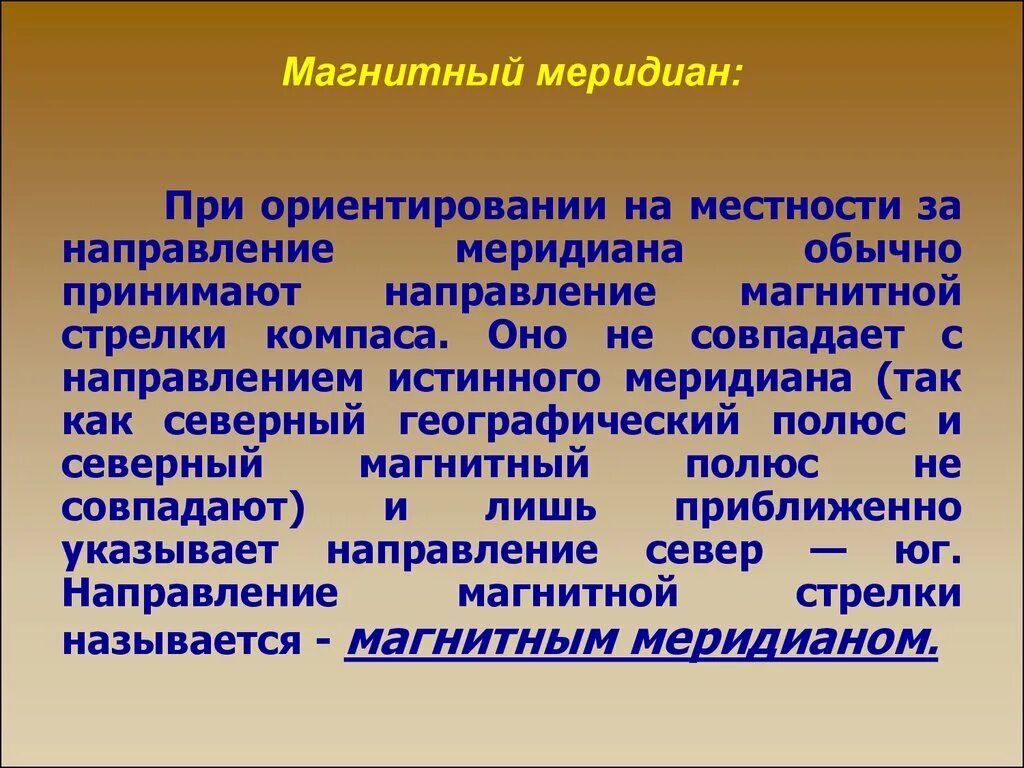 Магнитный меридиан:

При ориентировании на местности за направление меридиана обычно принимают направление магнитной стрелки компаса. Оно не совпадает с направлением истинного меридиана (так как северный географический полюс и северный магнитный полюс не совпадают) и лишь приближенно указывает направление север — юг. Направление магнитной стрелки называется - магнитным меридианом.